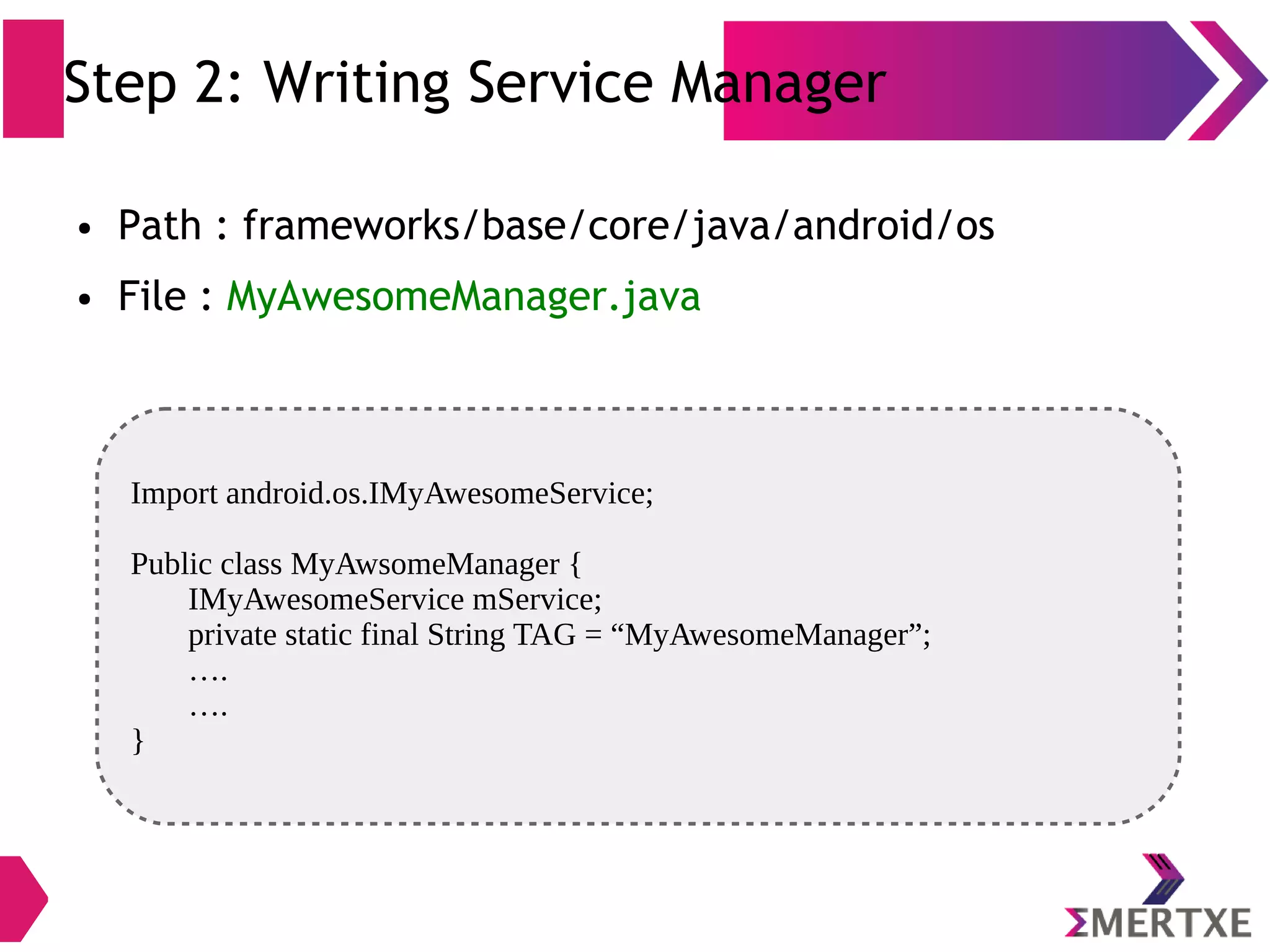 Step 2: Writing Service Manager

• Path : frameworks/base/core/java/android/os
• File : MyAwesomeManager.java

Import android.os.IMyAwesomeService;

Public class MyAwsomeManager {
IMyAwesomeService mService;
private static final String TAG = “MyAwesomeManager”;
….
….
}

ΣMERTXE